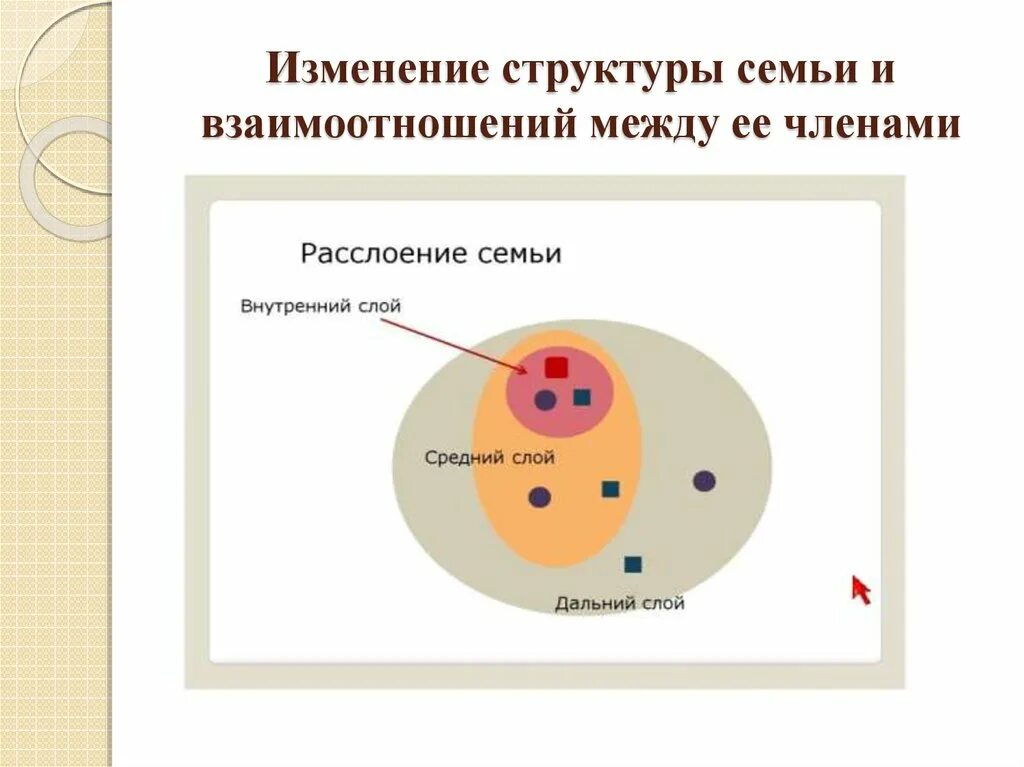 Изменение структуры семьи и взаимоотношений между ее членами

Расслоение семьи

Внутренний слой

Средний слой

Дальний слой